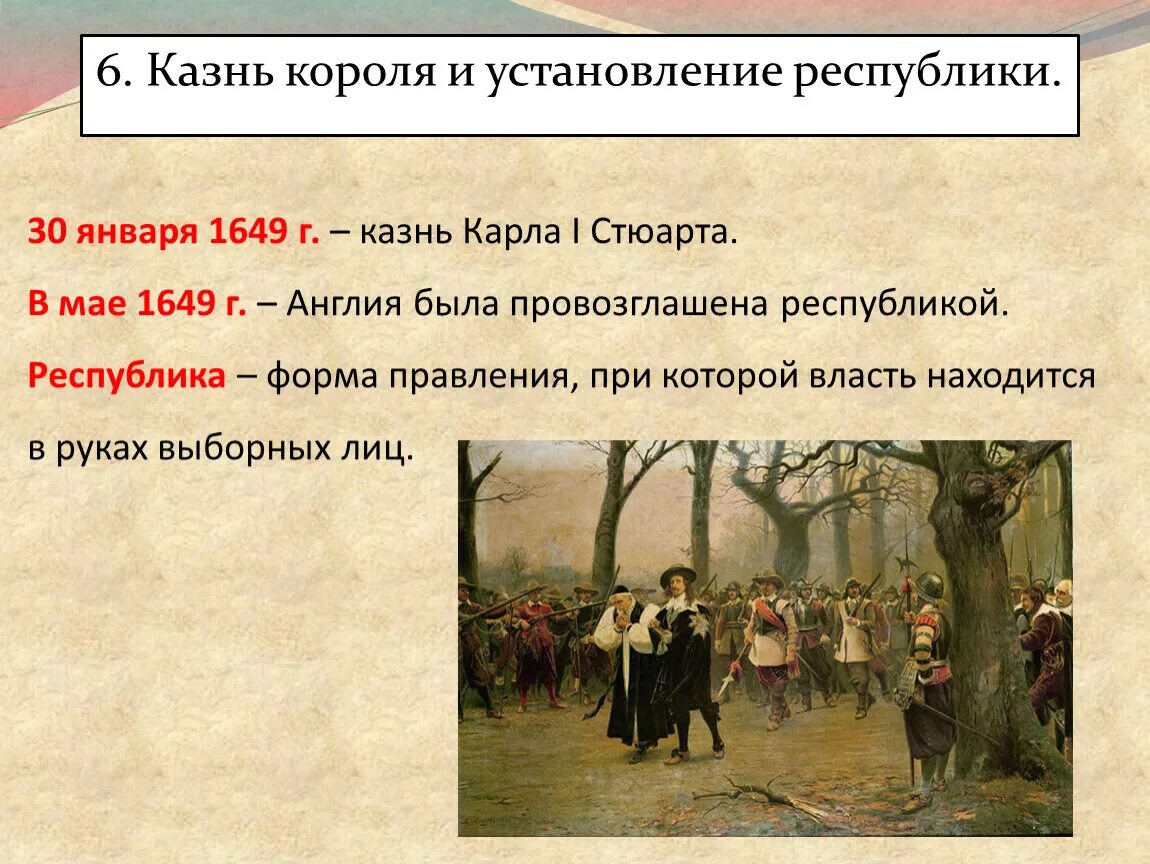 6. Казнь короля и установление республики.

30 января 1649 г. – казнь Карла I Стюарта.

В мае 1649 г. – Англия была провозглашена республикой.

Республика – форма правления, при которой власть находится в руках выборных лиц.